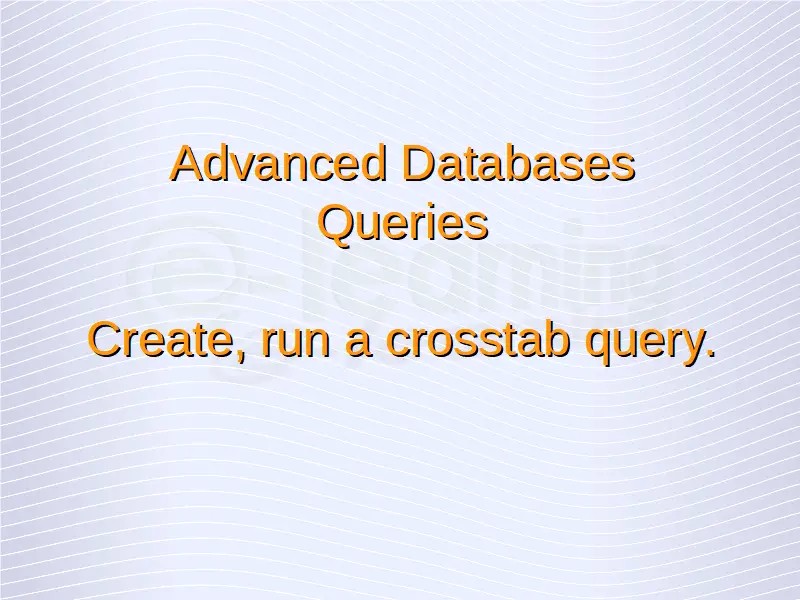 Advanced Databases
Queries

Create, run a crosstab query.